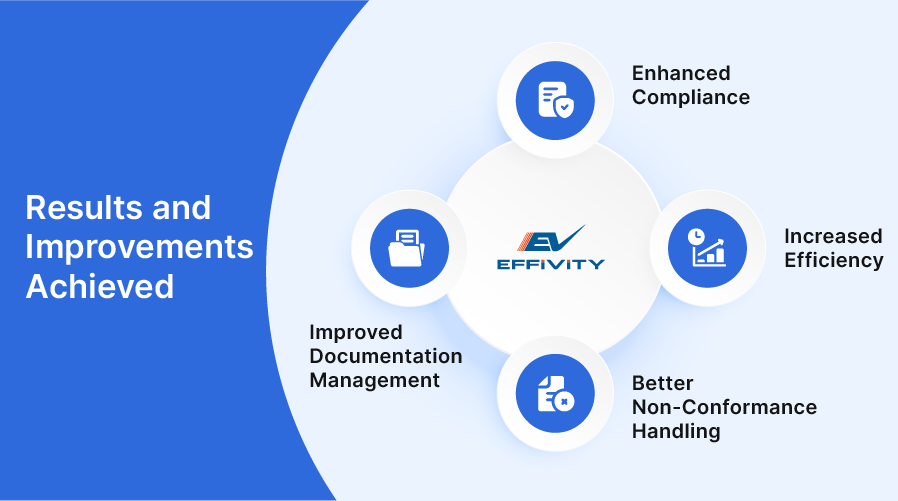 Results and Improvements Achieved

Enhanced Compliance

EV
EFFIVITY

Increased Efficiency

Improved Documentation Management

Better Non-Conformance Handling